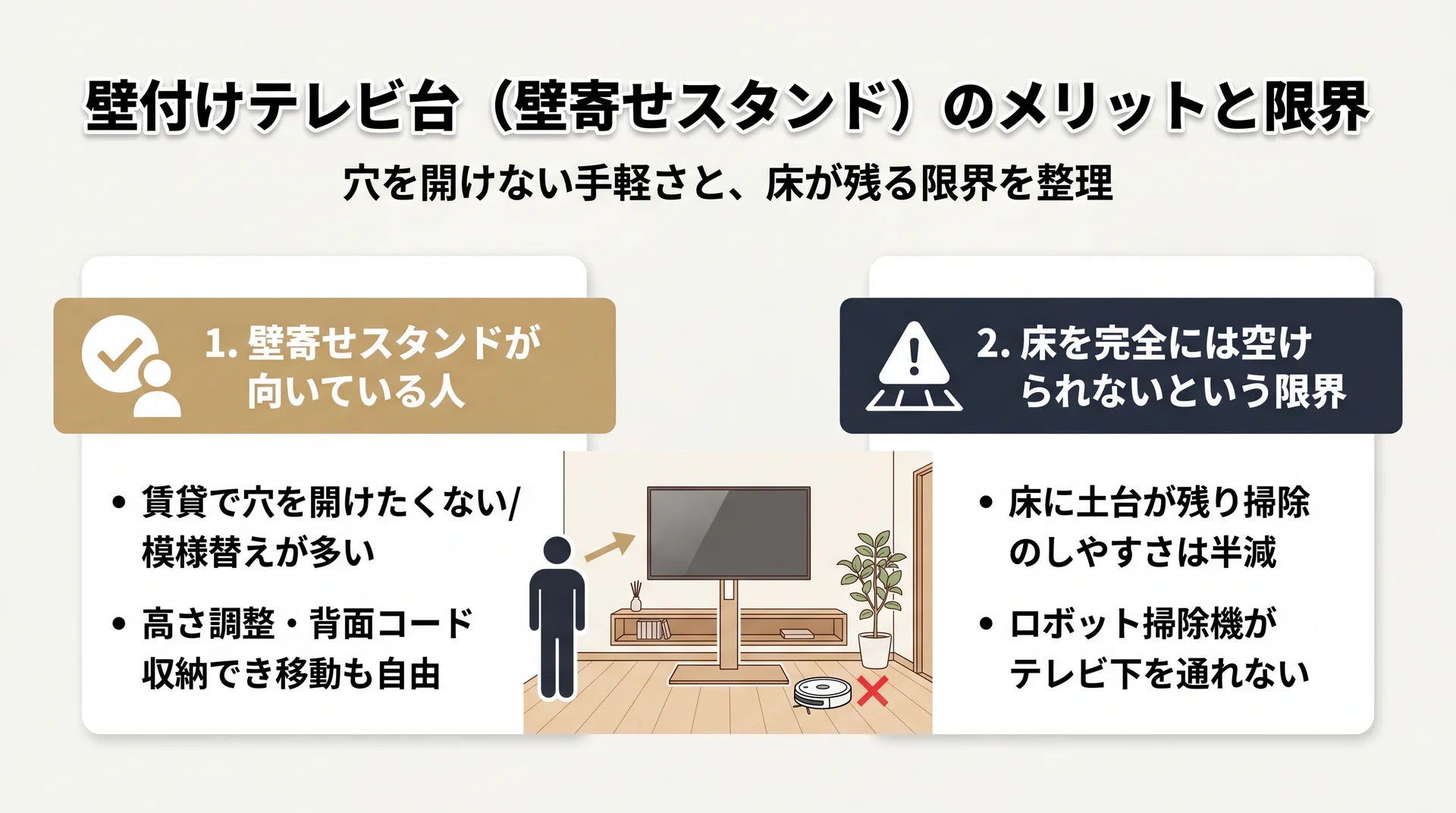 壁付けテレビ台（壁寄せスタンド）のメリットと限界

穴を開けない手軽さと、床が残る限界を整理

1. 壁寄せスタンドが向いている人

• 賃貸で穴を開けたくない/模様替えが多い

• 高さ調整・背面コード収納でき移動も自由

2. 床を完全には空けられないという限界

• 床に土台が残り掃除のしやすさは半減

• ロボット掃除機がテレビ下を通れない